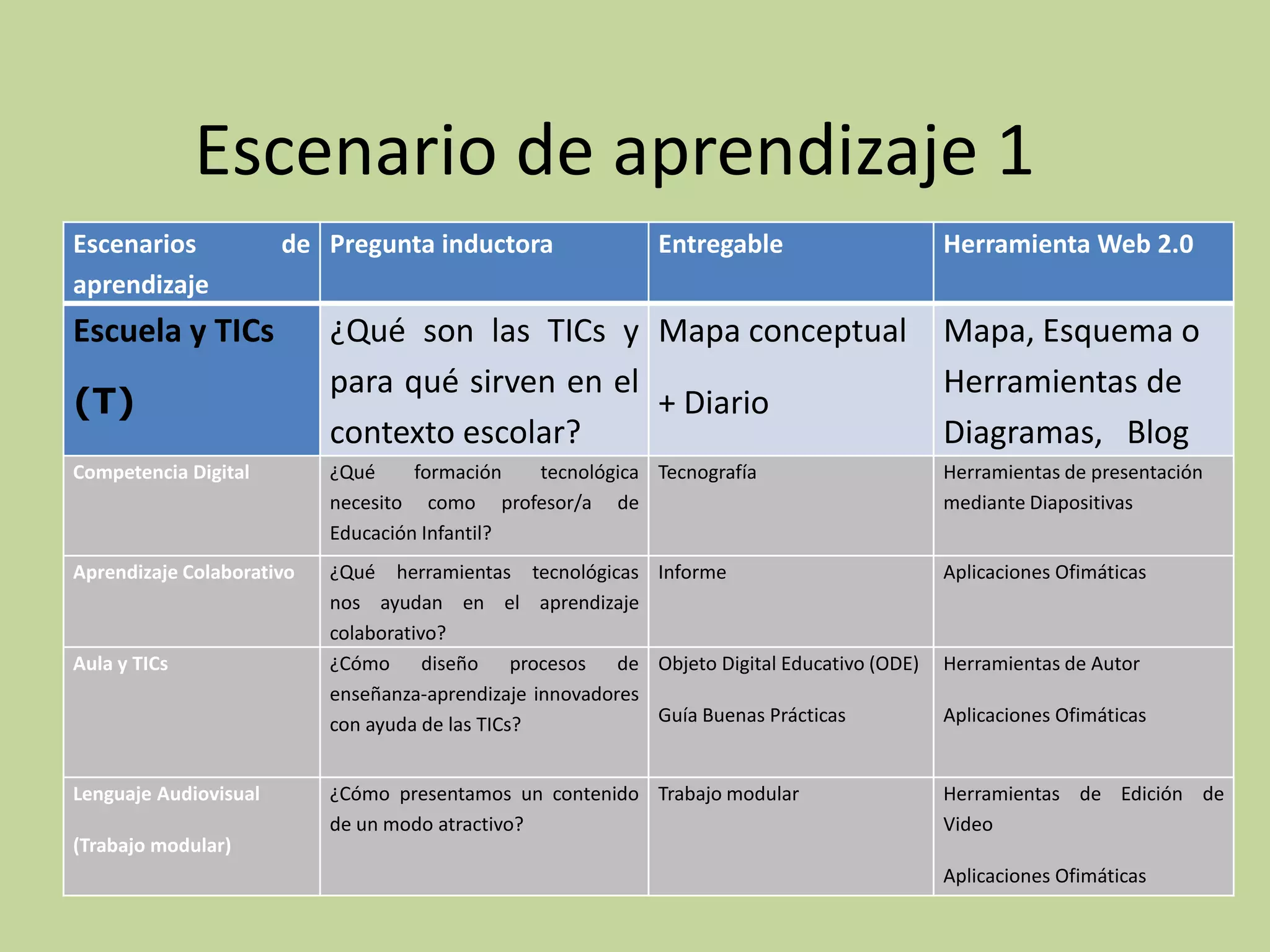 Escenario de aprendizaje 1

| Escenarios de aprendizaje | Pregunta inductora | Entregable | Herramienta Web 2.0 |
|---|---|---|---|
| Escuela y TICs (T) | ¿Qué son las TICs y para qué sirven en el contexto escolar? | Mapa conceptual + Diario | Mapa, Esquema o Herramientas de Diagramas, Blog |
| Competencia Digital | ¿Qué formación tecnológica necesito como profesor/a de Educación Infantil? | Tecnografía | Herramientas de presentación mediante Diapositivas |
| Aprendizaje Colaborativo | ¿Qué herramientas tecnológicas nos ayudan en el aprendizaje colaborativo? | Informe | Aplicaciones Ofimáticas |
| Aula y TICs | ¿Cómo diseño procesos de enseñanza-aprendizaje innovadores con ayuda de las TICs? | Objeto Digital Educativo (ODE) Guía Buenas Prácticas | Herramientas de Autor Aplicaciones Ofimáticas |
| Lenguaje Audiovisual (Trabajo modular) | ¿Cómo presentamos un contenido de un modo atractivo? | Trabajo modular | Herramientas de Edición de Video Aplicaciones Ofimáticas |